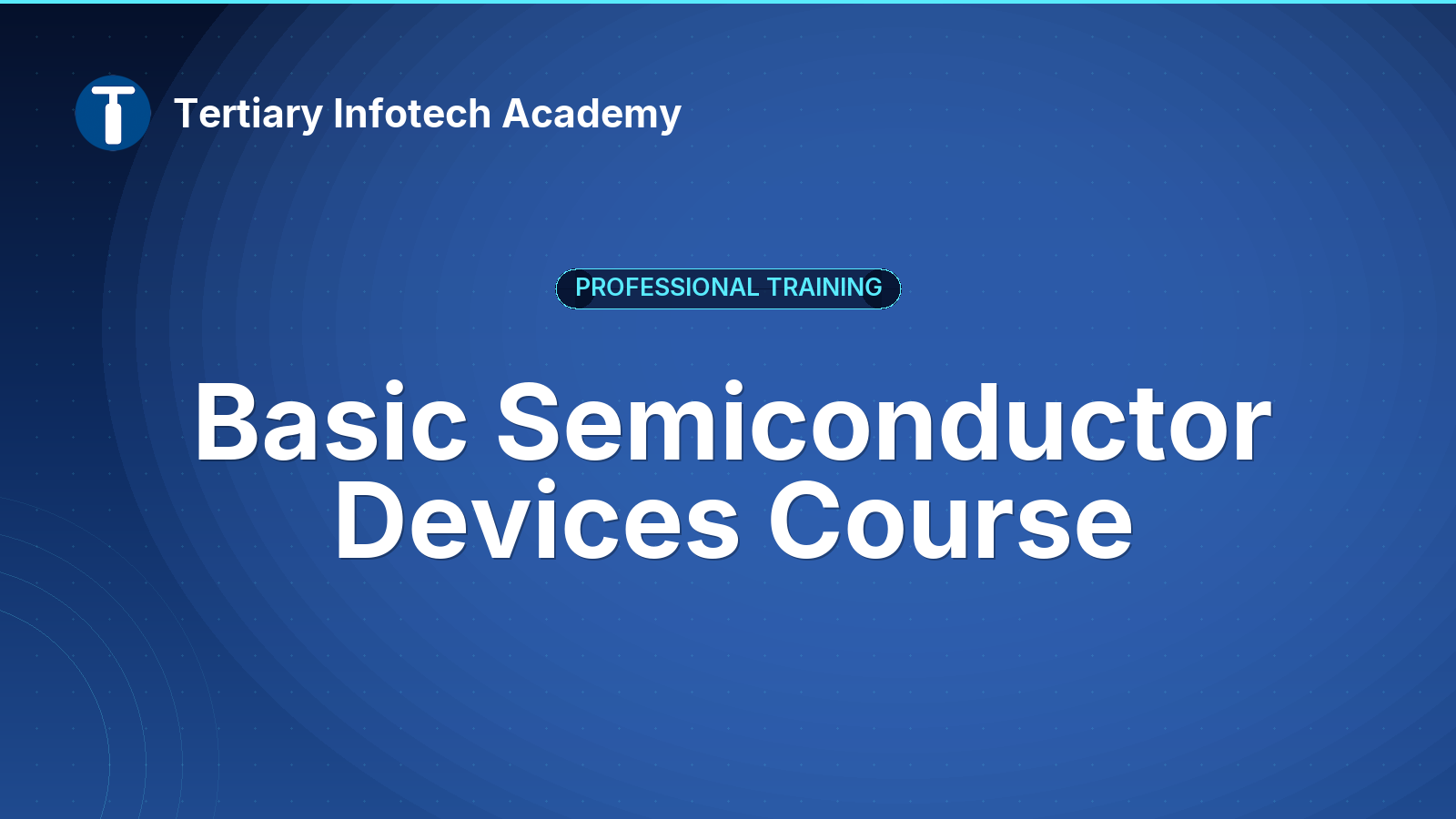 Tertiary Infotech Academy

PROFESSIONAL TRAINING

Basic Semiconductor Devices Course